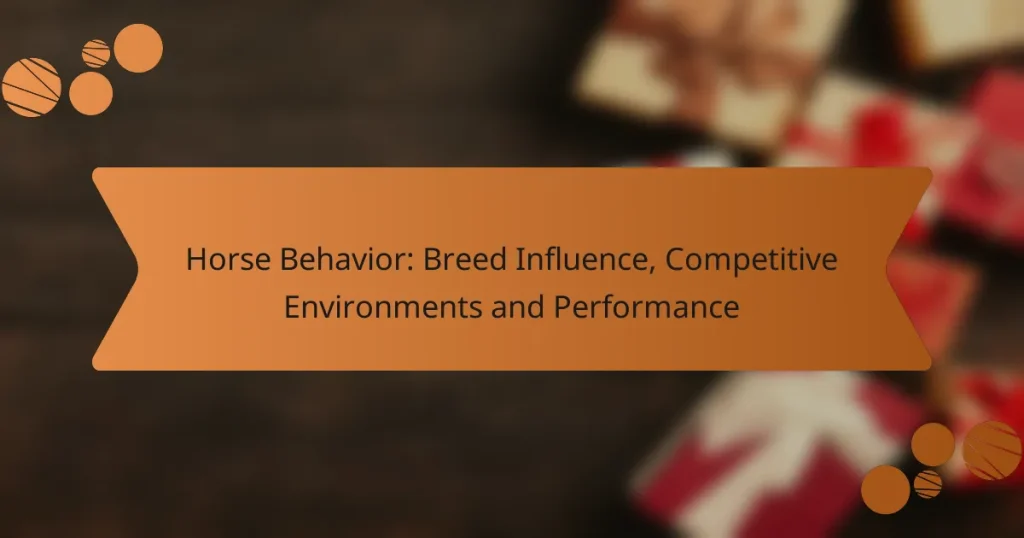 Horse Behavior: Breed Influence, Competitive Environments and Performance